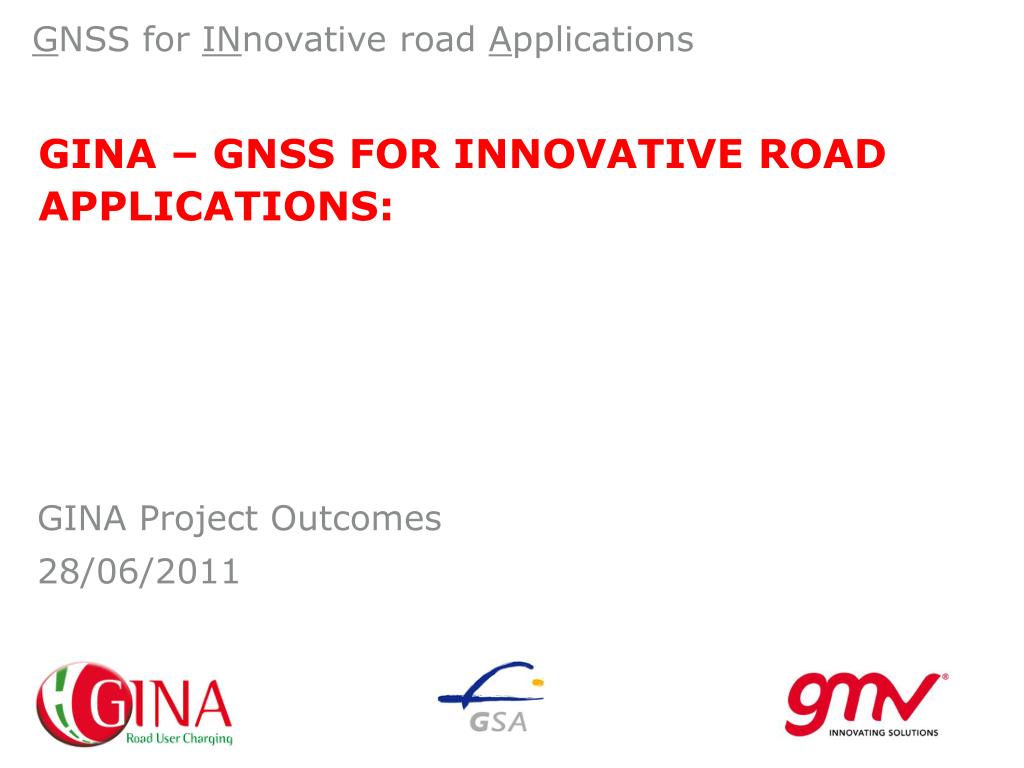 GNSS for INnovative road Applications

GINA – GNSS FOR INNOVATIVE ROAD APPLICATIONS:

GINA Project Outcomes
28/06/2011

GINA
Road User Charging

GSA

gmv®
INNOVATING SOLUTIONS